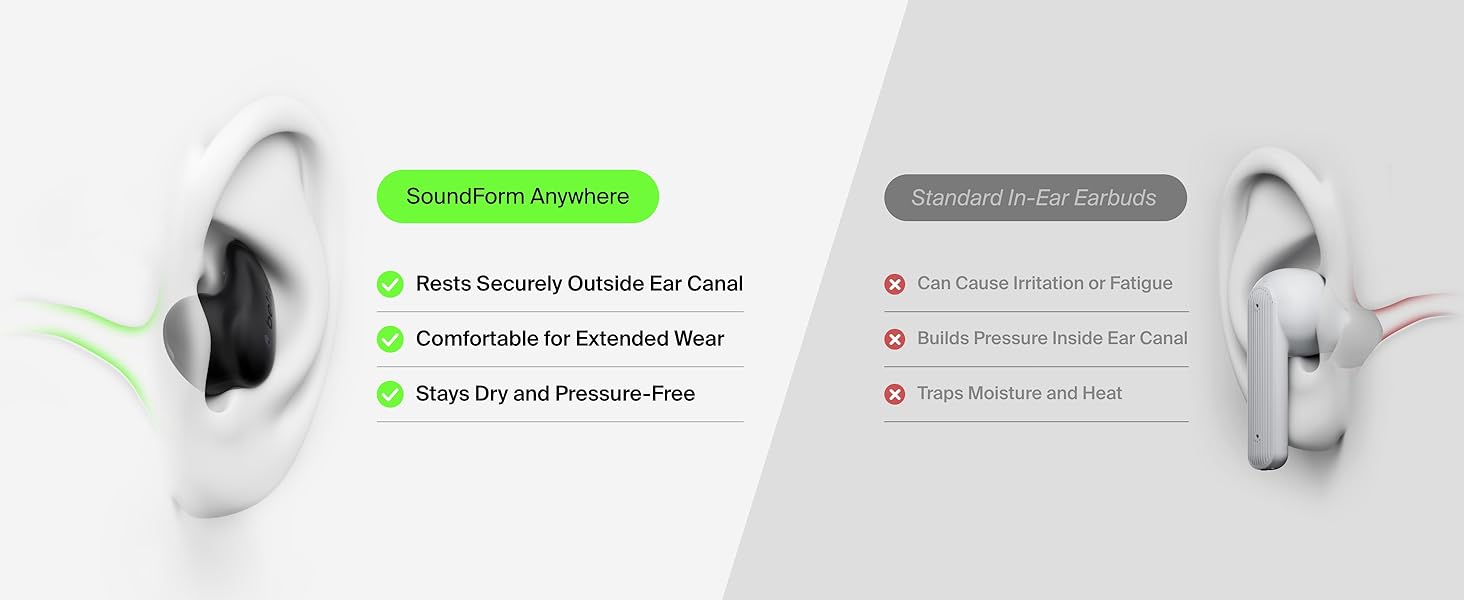 SoundForm Anywhere

Rests Securely Outside Ear Canal

Comfortable for Extended Wear

Stays Dry and Pressure-Free

Standard In-Ear Earbuds

Can Cause Irritation or Fatigue

Builds Pressure Inside Ear Canal

Traps Moisture and Heat